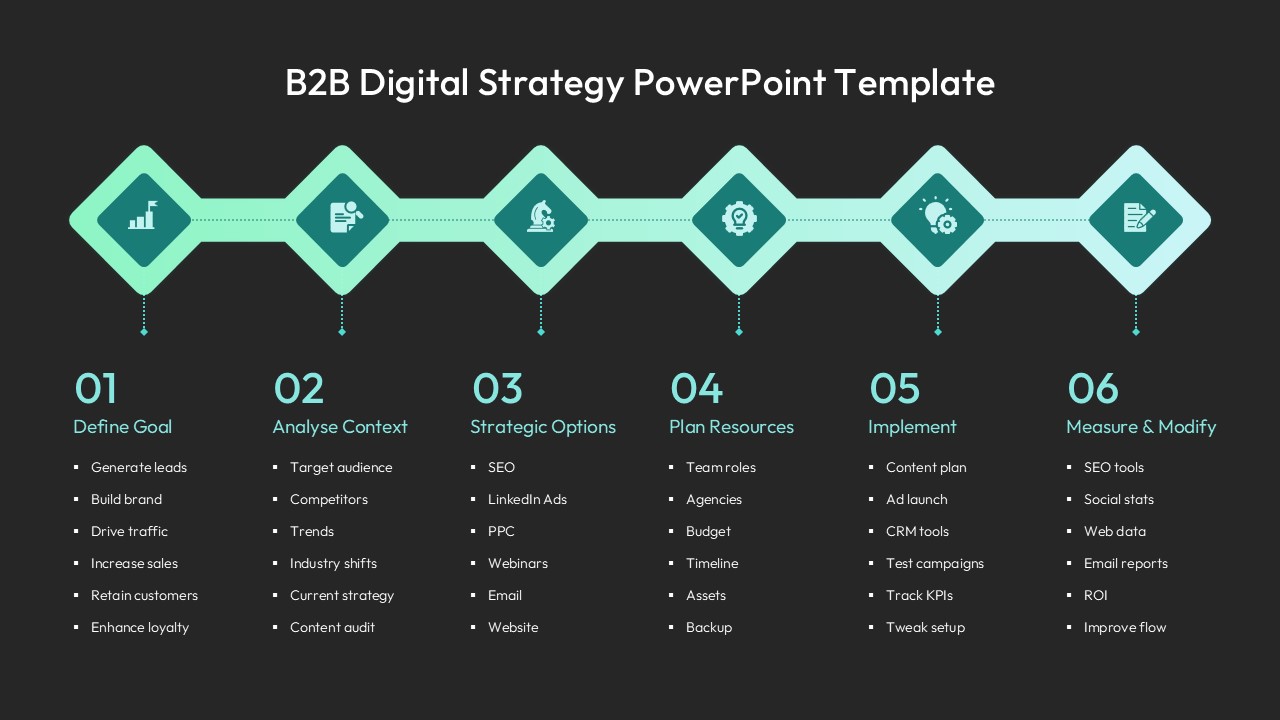 B2B Digital Strategy PowerPoint Template

01
Define Goal
- Generate leads
- Build brand
- Drive traffic
- Increase sales
- Retain customers
- Enhance loyalty

02
Analyse Context
- Target audience
- Competitors
- Trends
- Industry shifts
- Current strategy
- Content audit

03
Strategic Options
- SEO
- LinkedIn Ads
- PPC
- Webinars
- Email
- Website

04
Plan Resources
- Team roles
- Agencies
- Budget
- Timeline
- Assets
- Backup

05
Implement
- Content plan
- Ad launch
- CRM tools
- Test campaigns
- Track KPIs
- Tweak setup

06
Measure & Modify
- SEO tools
- Social stats
- Web data
- Email reports
- ROI
- Improve flow